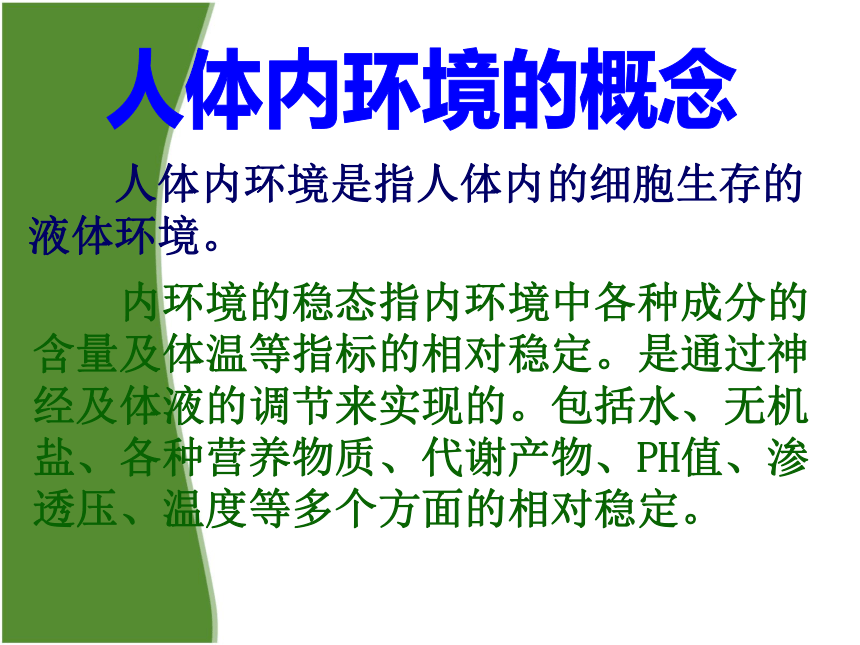 人体内环境的概念

人体内环境是指人体内的细胞生存的液体环境。

内环境的稳态指内环境中各种成分的含量及体温等指标的相对稳定。是通过神经及体液的调节来实现的。包括水、无机盐、各种营养物质、代谢产物、PH值、渗透压、温度等多个方面的相对稳定。